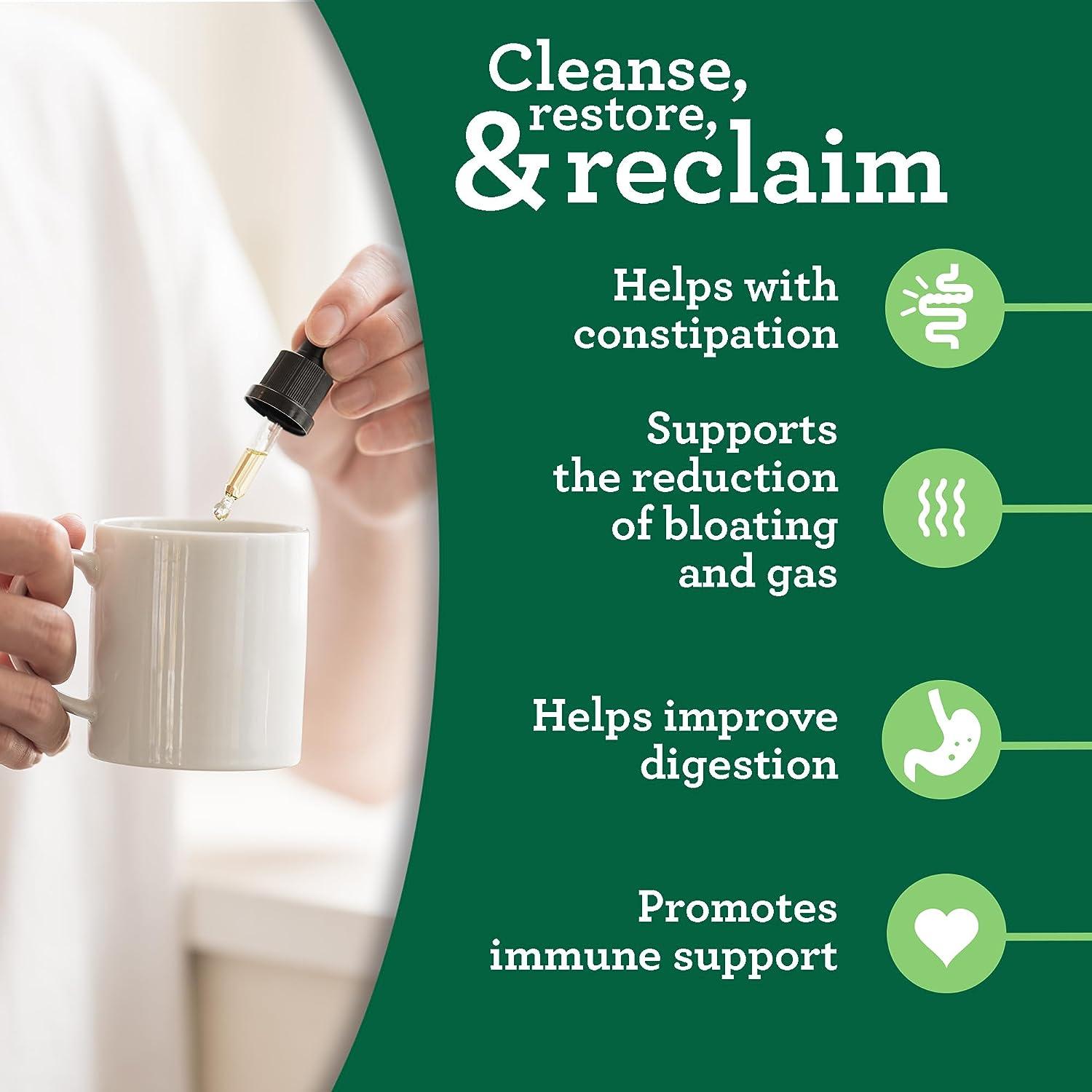 Cleanse, restore, & reclaim

Helps with constipation

Supports the reduction of bloating and gas

Helps improve digestion

Promotes immune support